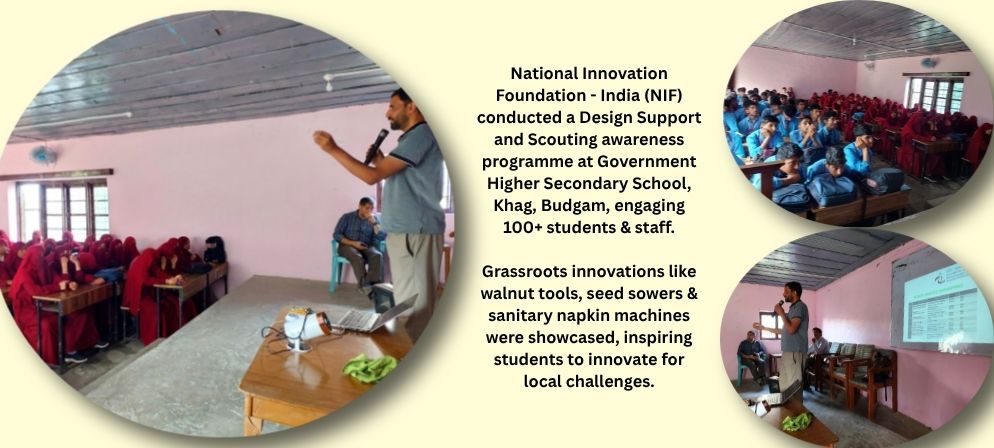 National Innovation Foundation - India (NIF) conducted a Design Support and Scouting awareness programme at Government Higher Secondary School, Khag, Budgam, engaging 100+ students & staff.

Grassroots innovations like walnut tools, seed sowers & sanitary napkin machines were showcased, inspiring students to innovate for local challenges.